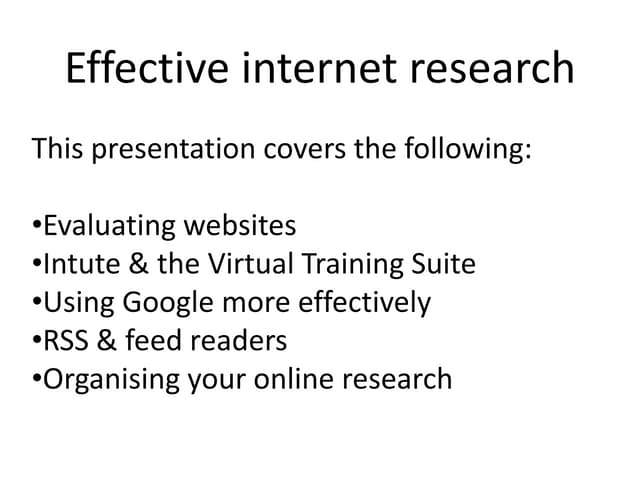 Effective internet research

This presentation covers the following:

•Evaluating websites
•Intute & the Virtual Training Suite
•Using Google more effectively
•RSS & feed readers
•Organising your online research